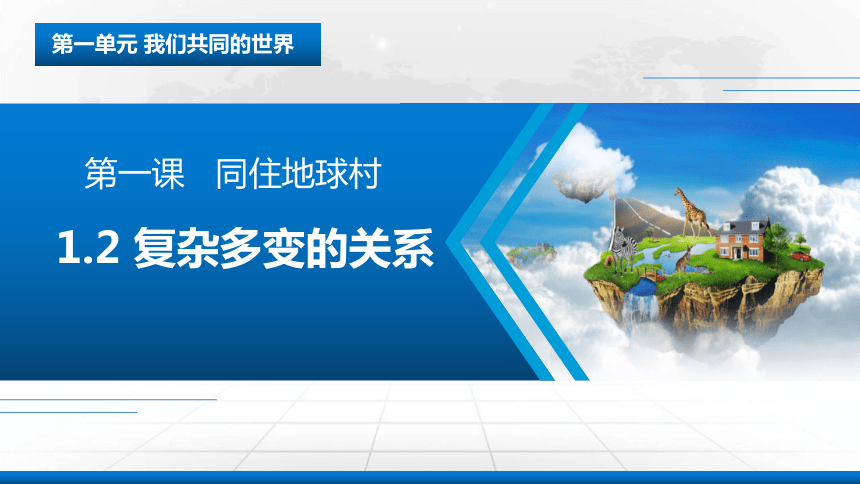 第一单元 我们共同的世界

第一课 同住地球村

1.2 复杂多变的关系